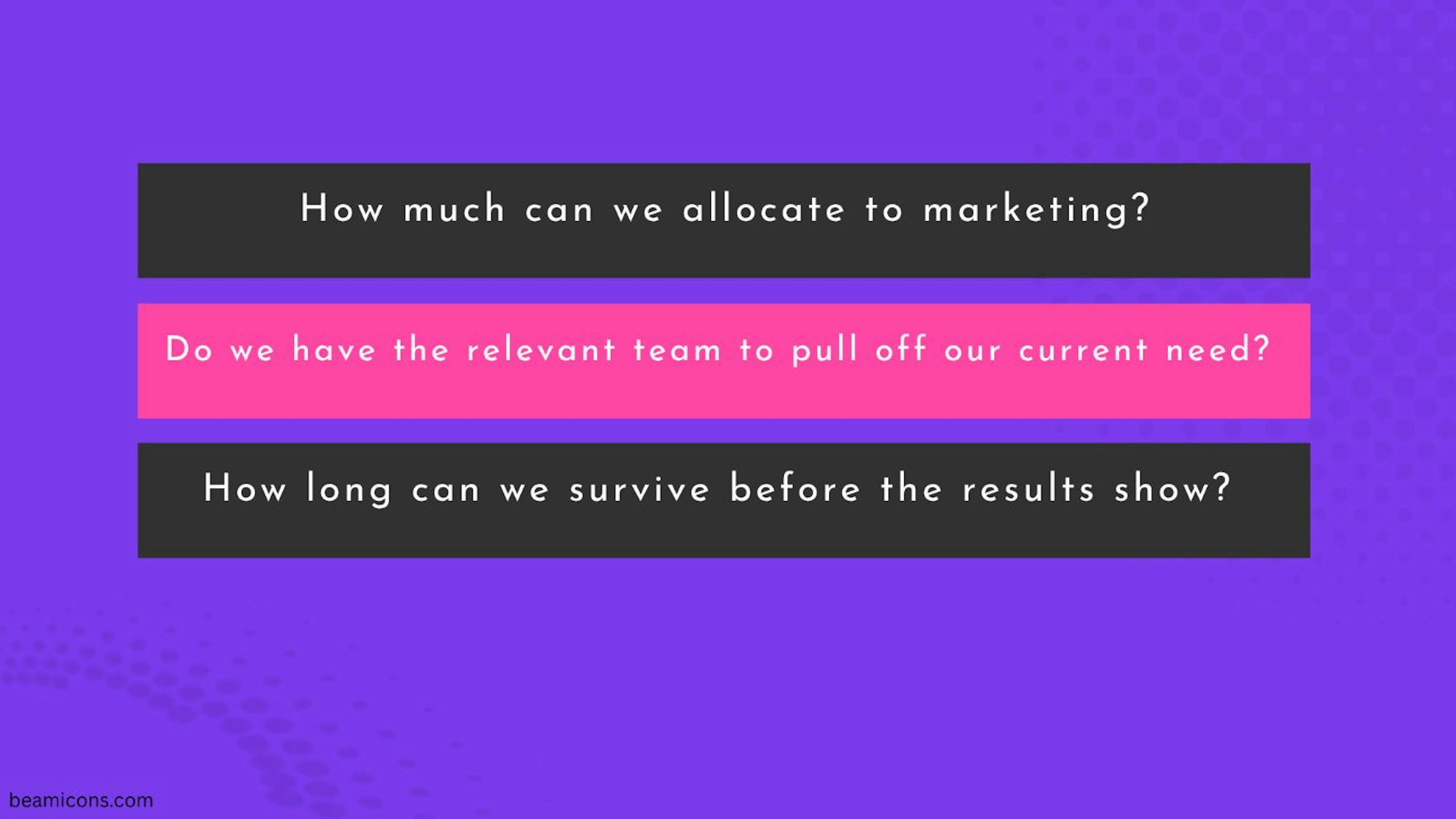 How much can we allocate to marketing?

Do we have the relevant team to pull off our current need?

How long can we survive before the results show?

beamicons.com